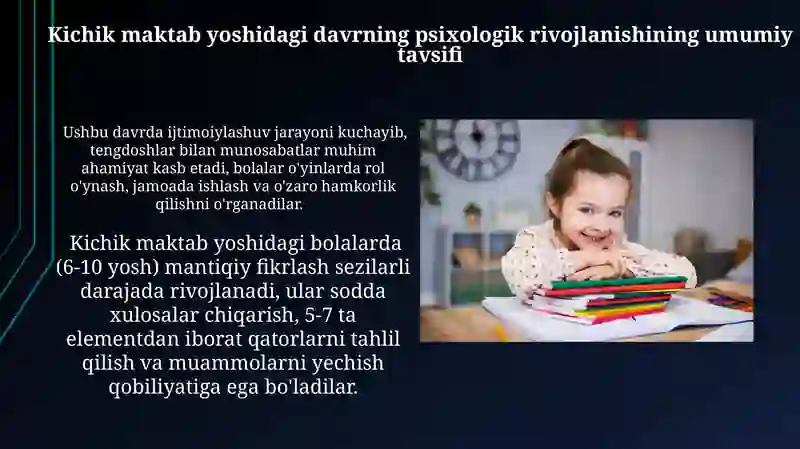 Kichik maktab yoshidagi davrning psixologik rivojlanishining umumiy tavsifi

Ushbu davrda ijtimoiylashuv jarayoni kuchayib, tengdoshlar bilan munosabatlar muhim ahamiyat kasb etadi, bolalar o'yinlarda rol o'ynash, jamoada ishlash va o'zaro hamkorlik qilishni o'rganadilar.

Kichik maktab yoshidagi bolalarda (6-10 yosh) mantiqiy fikrlash sezilarli darajada rivojlanadi, ular sodda xulosalar chiqarish, 5-7 ta elementdan iborat qatorlarni tahlil qilish va muammolarni yechish qobiliyatiga ega bo'ladilar.